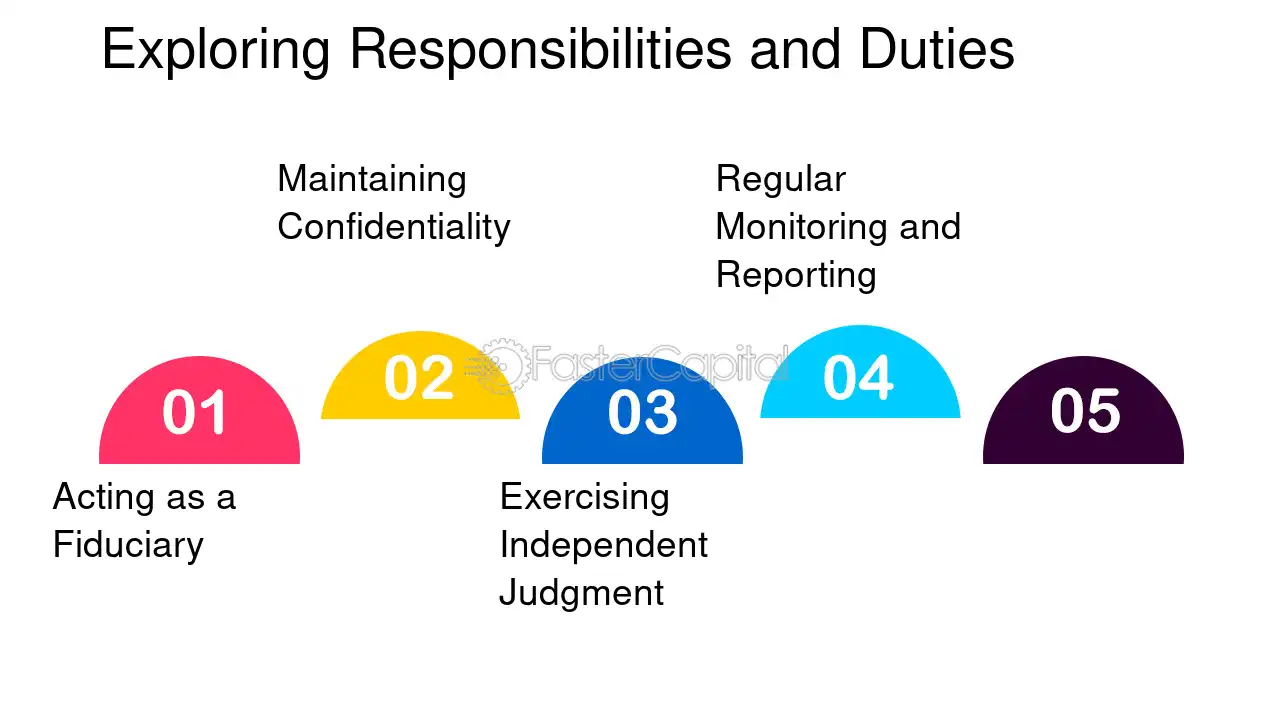 Exploring Responsibilities and Duties

Maintaining Confidentiality

Regular Monitoring and Reporting

01

02

03

04

05

Acting as a Fiduciary

Exercising Independent Judgment

FasterCapital